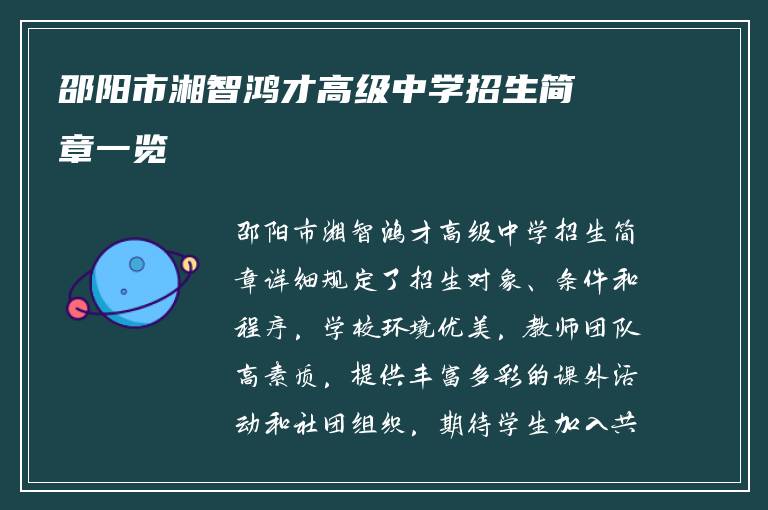 邵阳市湘智鸿才高级中学招生简章一览

邵阳市湘智鸿才高级中学招生简章详细规定了招生对象、条件和程序，学校环境优美，教师团队高素质，提供丰富多彩的课外活动和社团组织，期待学生加入共